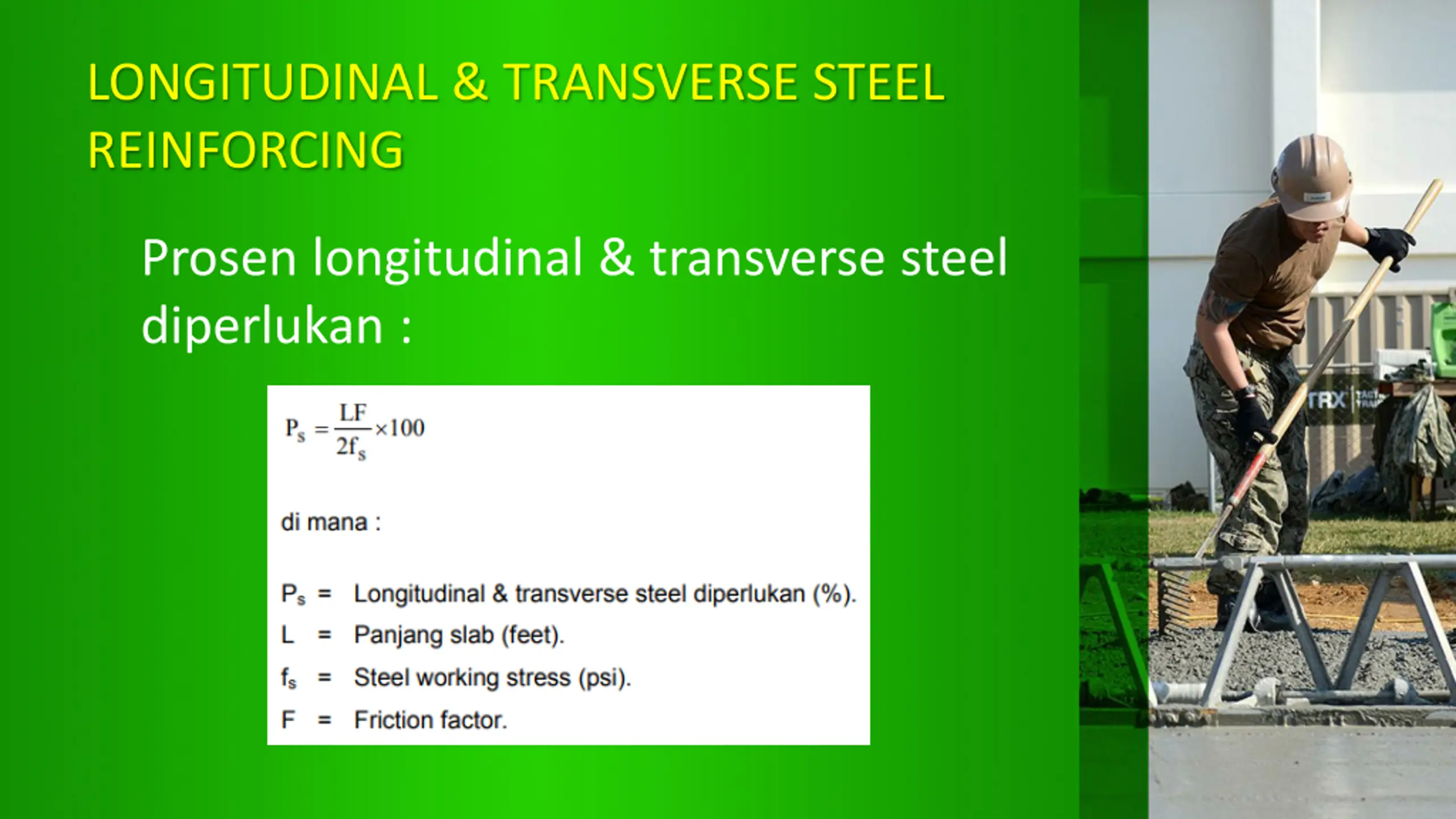 LONGITUDINAL & TRANSVERSE STEEL REINFORCING

Prosen longitudinal & transverse steel diperlukan :

$P_s = \frac{LF}{2f_s} \times 100$

di mana :

$P_s$ = Longitudinal & transverse steel diperlukan (%).
L = Panjang slab (feet).
$f_s$ = Steel working stress (psi).
F = Friction factor.

TRX